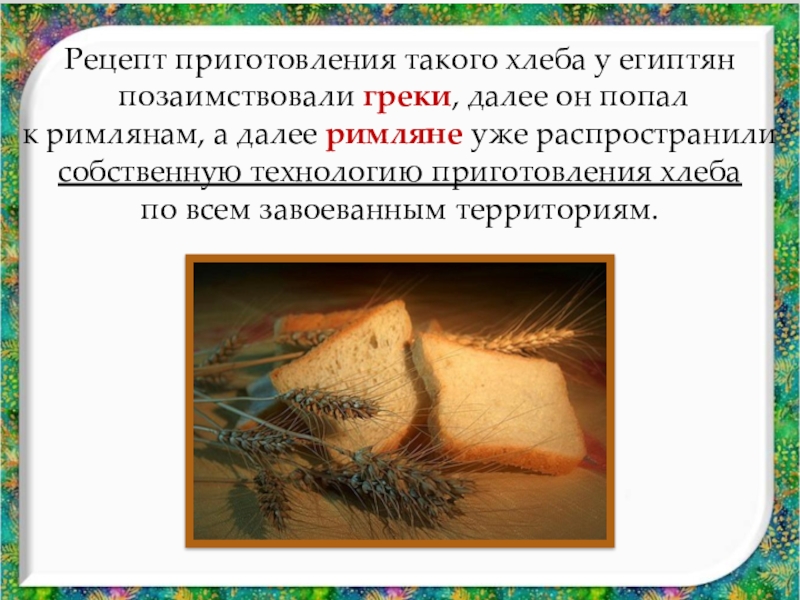 Рецепт приготовления такого хлеба у египтян позаимствовали греки, далее он попал к римлянам, а далее римляне уже распространили собственную технологию приготовления хлеба по всем завоеванным территориям.